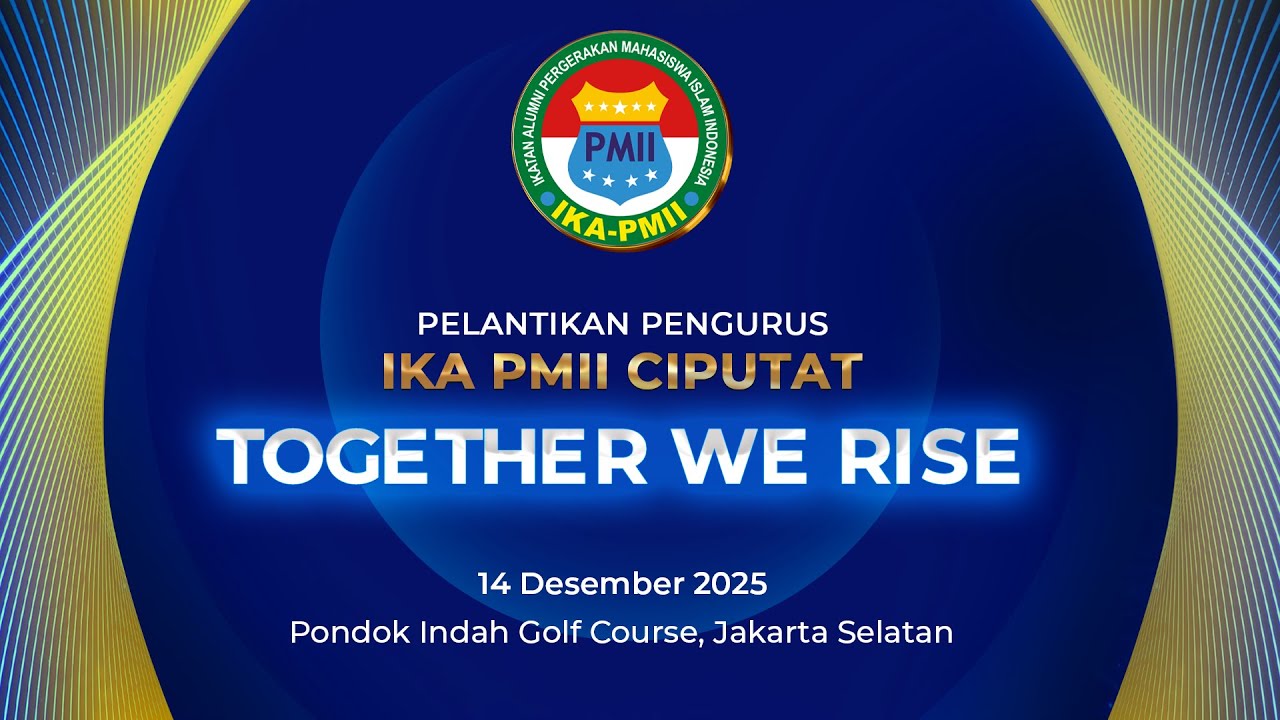 IKATAN ALUMNI PERGERAKAN MAHASISWA ISLAM INDONESIA
PMII
IKA-PMII

PELANTIKAN PENGURUS
IKA PMII CIPUTAT
TOGETHER WE RISE

14 Desember 2025
Pondok Indah Golf Course, Jakarta Selatan